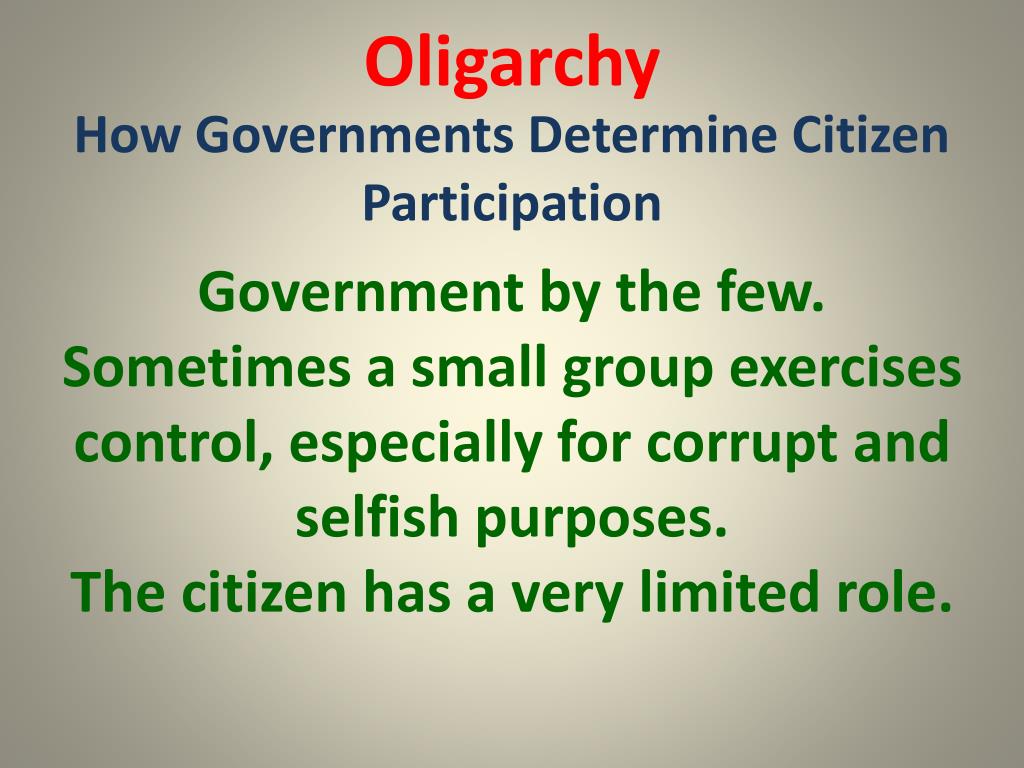 Oligarchy
How Governments Determine Citizen Participation

Government by the few.
Sometimes a small group exercises control, especially for corrupt and selfish purposes.
The citizen has a very limited role.